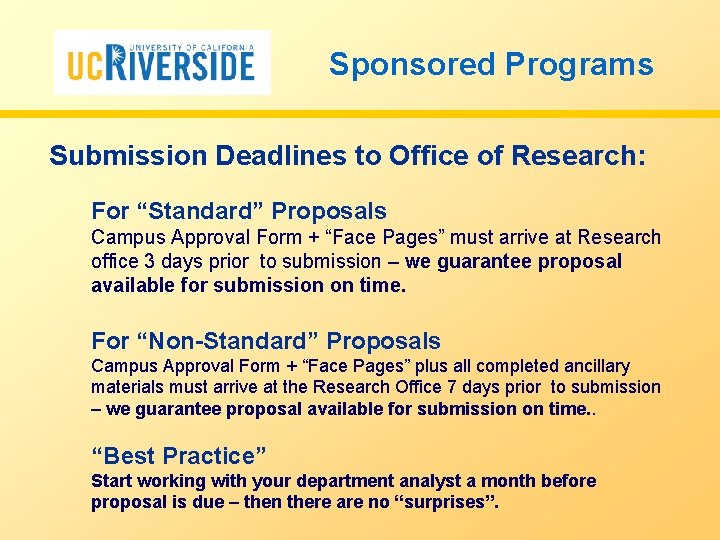 UNIVERSITY OF CALIFORNIA
UCRIVERSIDE

Sponsored Programs

Submission Deadlines to Office of Research:

For “Standard” Proposals
Campus Approval Form + “Face Pages” must arrive at Research office 3 days prior to submission – we guarantee proposal available for submission on time.

For “Non-Standard” Proposals
Campus Approval Form + “Face Pages” plus all completed ancillary materials must arrive at the Research Office 7 days prior to submission – we guarantee proposal available for submission on time..

“Best Practice”
Start working with your department analyst a month before proposal is due – then there are no “surprises”.